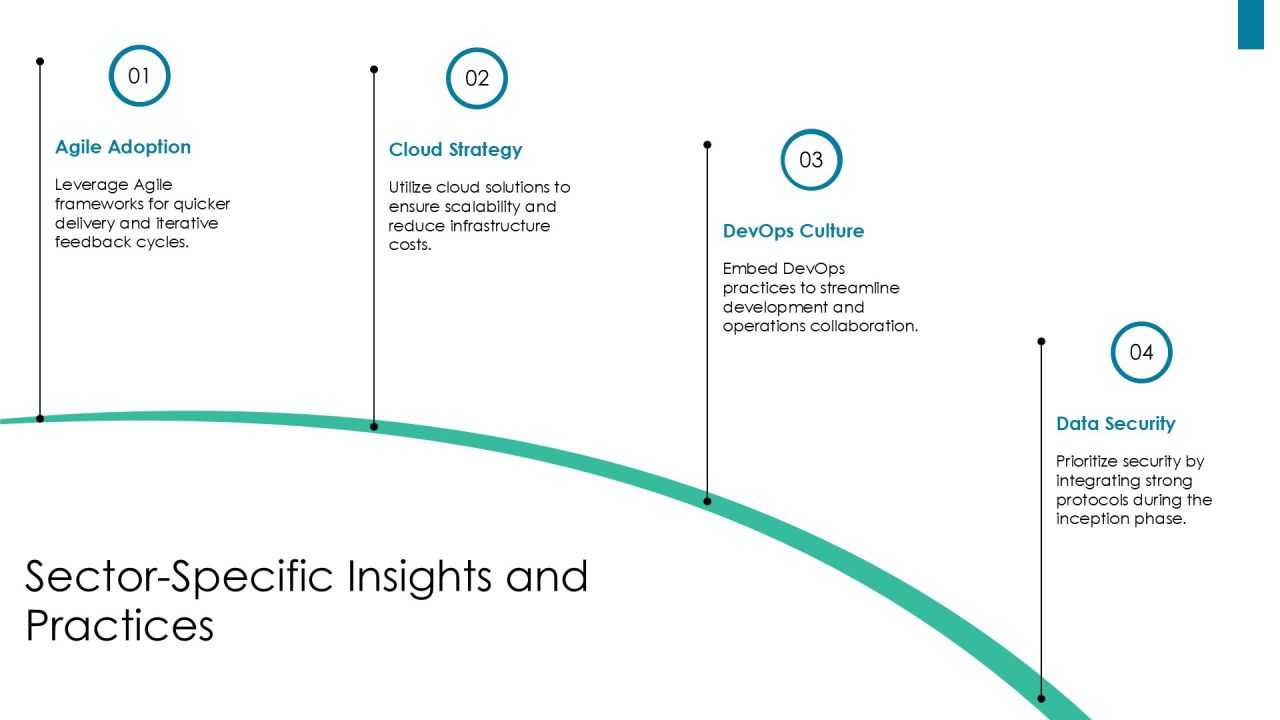 01

Agile Adoption

Leverage Agile frameworks for quicker delivery and iterative feedback cycles.

02

Cloud Strategy

Utilize cloud solutions to ensure scalability and reduce infrastructure costs.

03

DevOps Culture

Embed DevOps practices to streamline development and operations collaboration.

04

Data Security

Prioritize security by integrating strong protocols during the inception phase.

Sector-Specific Insights and Practices